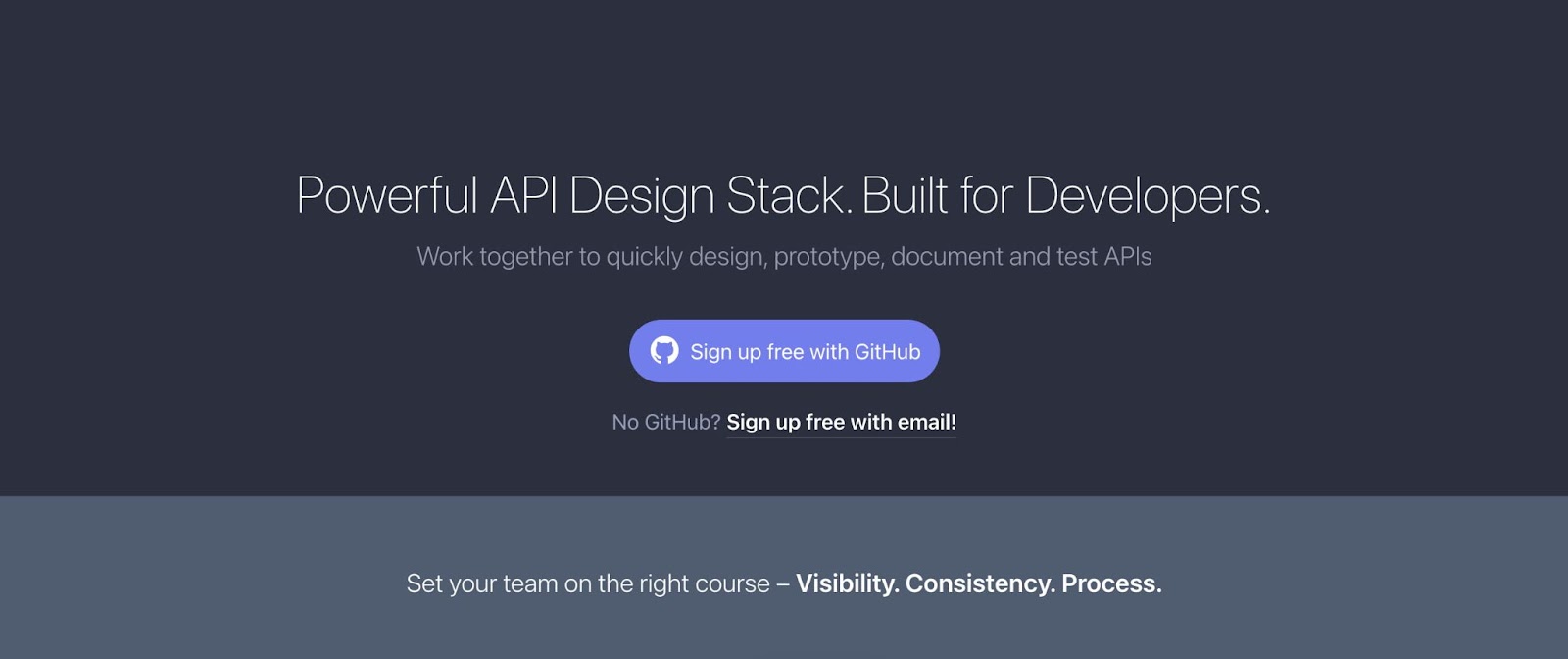 Powerful API Design Stack. Built for Developers.

Work together to quickly design, prototype, document and test APIs

Sign up free with GitHub

No GitHub? Sign up free with email!

Set your team on the right course – Visibility. Consistency. Process.